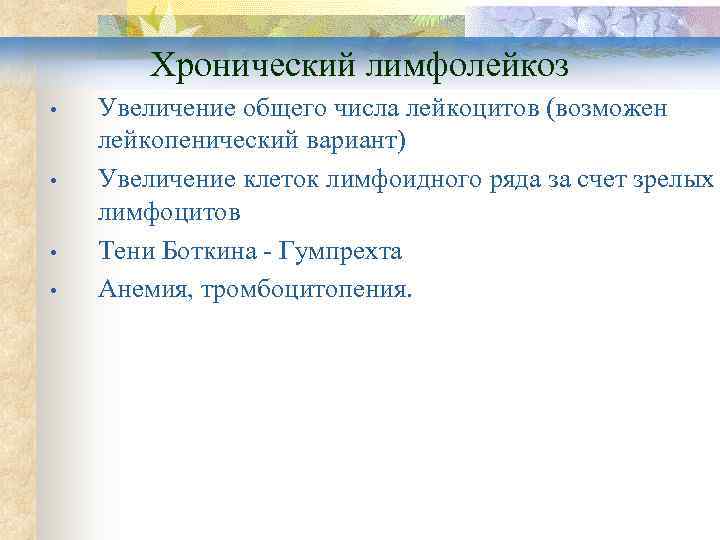 Хронический лимфолейкоз

• Увеличение общего числа лейкоцитов (возможен лейкопенический вариант)
• Увеличение клеток лимфоидного ряда за счет зрелых лимфоцитов
• Тени Боткина - Гумпрехта
• Анемия, тромбоцитопения.